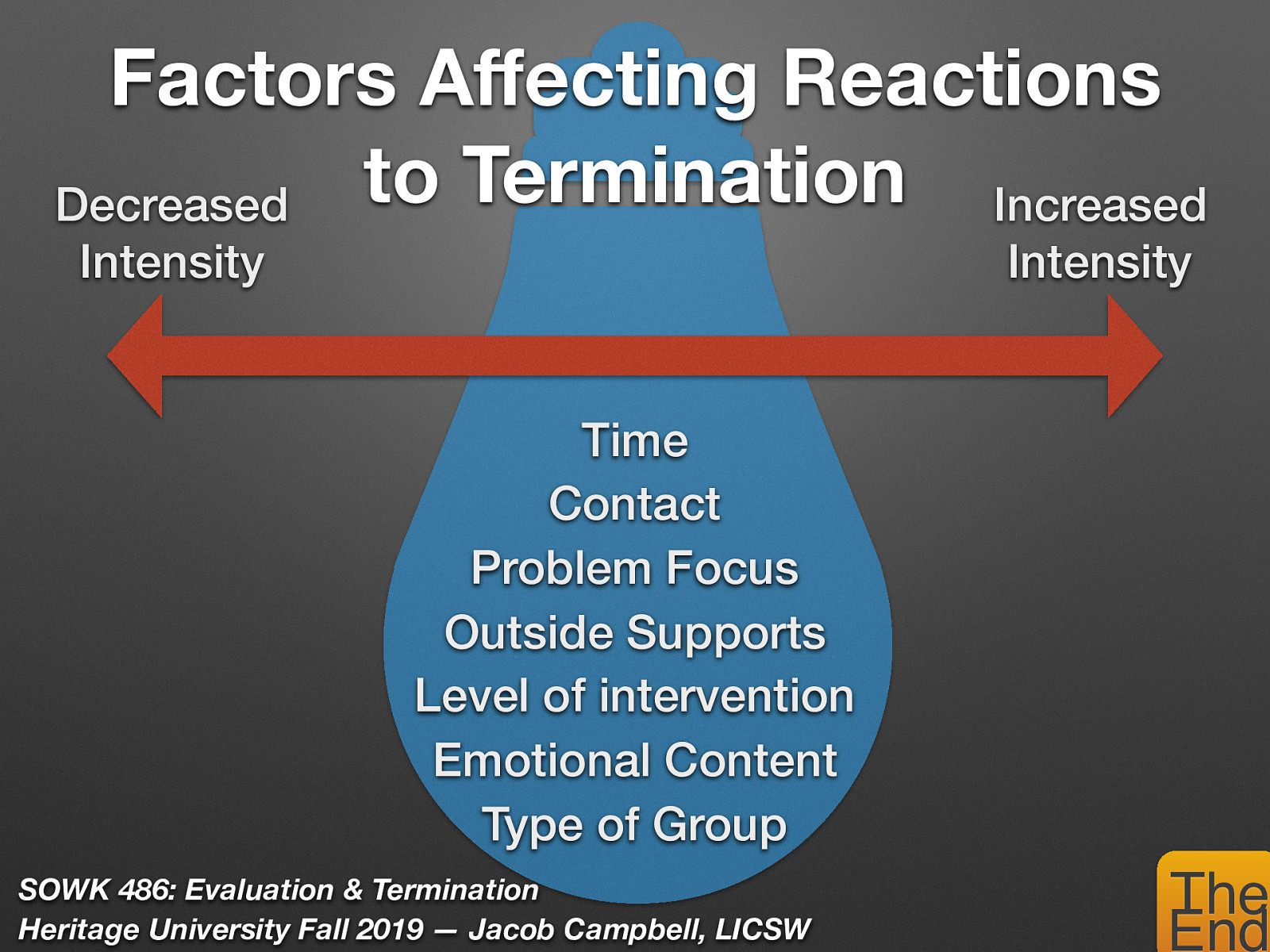 Factors Affecting Reactions to Termination

Decreased Intensity

Increased Intensity

Time
Contact
Problem Focus
Outside Supports
Level of intervention
Emotional Content
Type of Group

SOWK 486: Evaluation & Termination
Heritage University Fall 2019 — Jacob Campbell, LICSW

The End